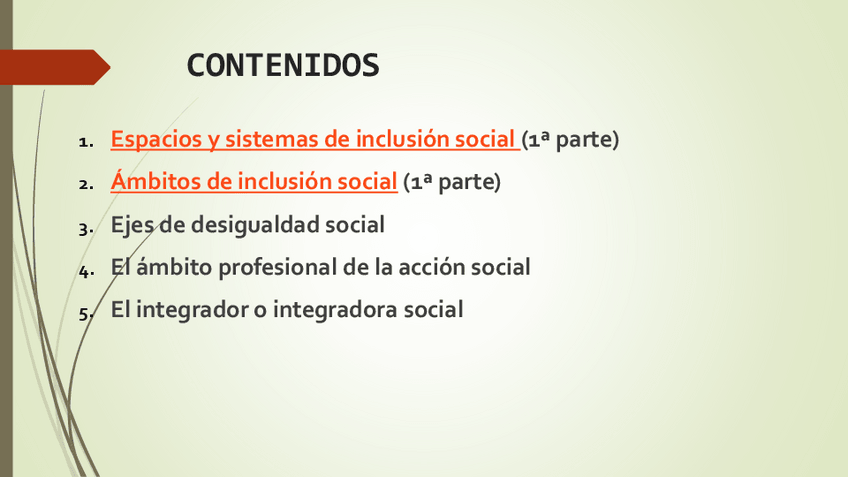 CONTENIDOS

1. Espacios y sistemas de inclusión social (1ª parte)
2. Ámbitos de inclusión social (1ª parte)
3. Ejes de desigualdad social
4. El ámbito profesional de la acción social
5. El integrador o integradora social